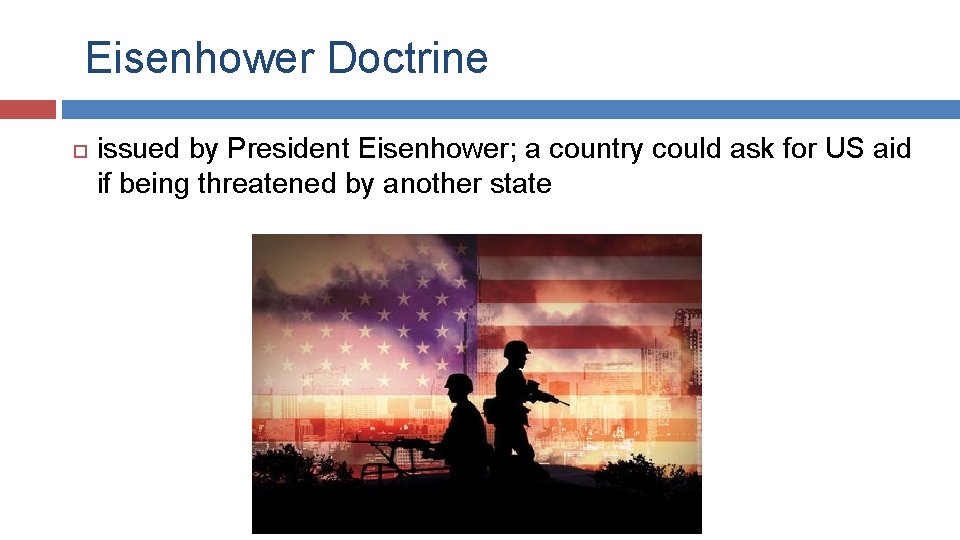 Eisenhower Doctrine

issued by President Eisenhower; a country could ask for US aid if being threatened by another state